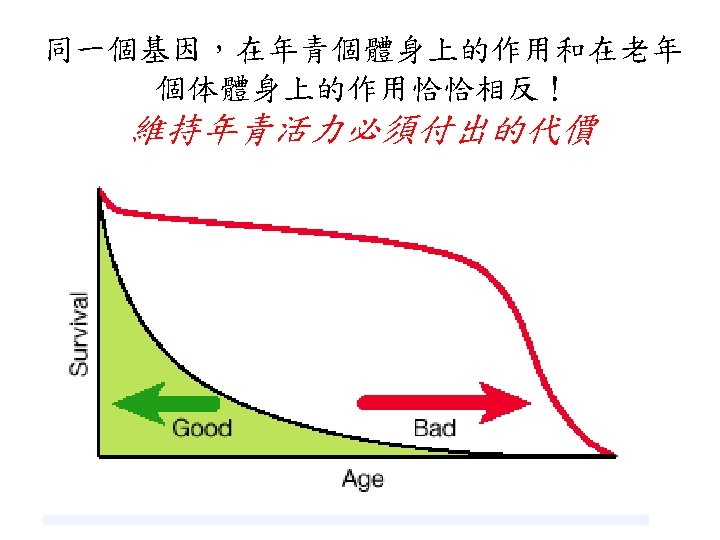 同一個基因，在年青個體身上的作用和在老年個体體身上的作用恰恰相反！

維持年青活力必須付出的代價

Survival

Good

Bad

Age